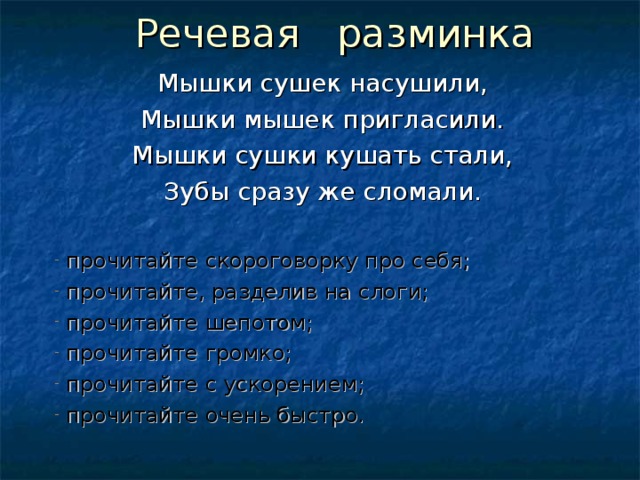 Речевая разминка

Мышки сушек насушили,
Мышки мышек пригласили.
Мышки сушки кушать стали,
Зубы сразу же сломали.

- прочитайте скороговорку про себя;
- прочитайте, разделив на слоги;
- прочитайте шепотом;
- прочитайте громко;
- прочитайте с ускорением;
- прочитайте очень быстро.